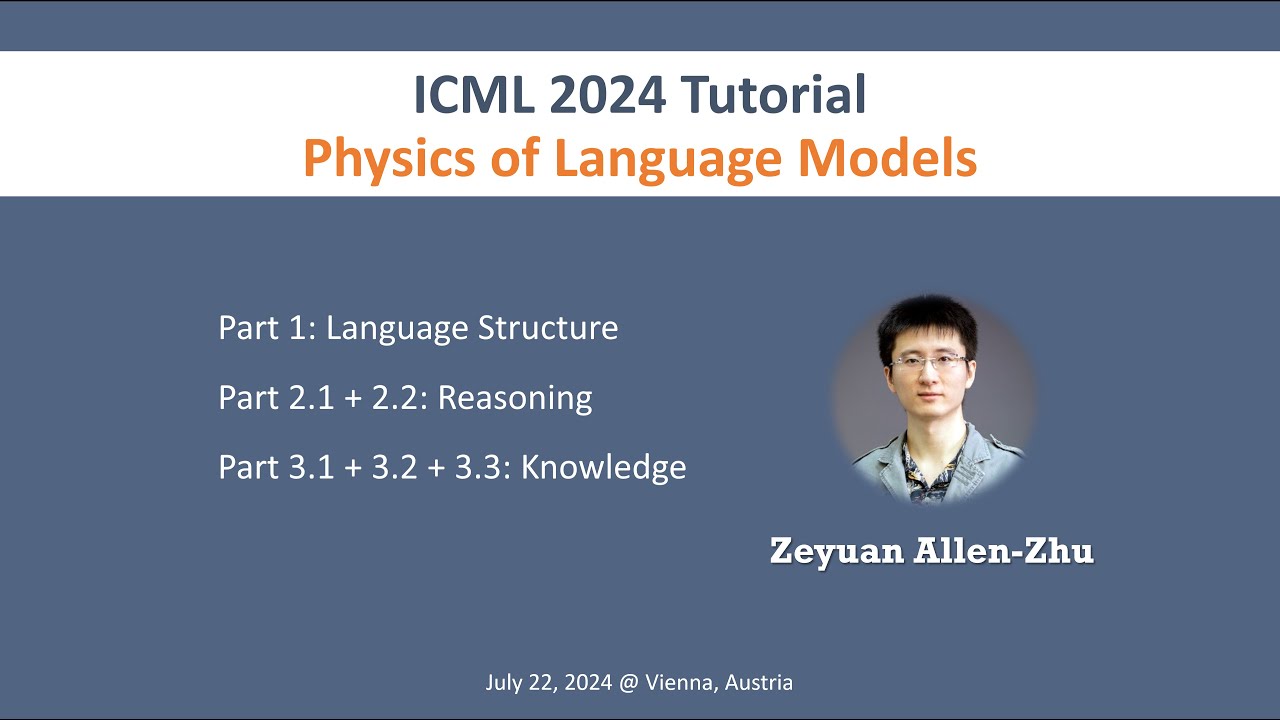 ICML 2024 Tutorial
Physics of Language Models

Part 1: Language Structure

Part 2.1 + 2.2: Reasoning

Part 3.1 + 3.2 + 3.3: Knowledge

Zeyuan Allen-Zhu

July 22, 2024 @ Vienna, Austria